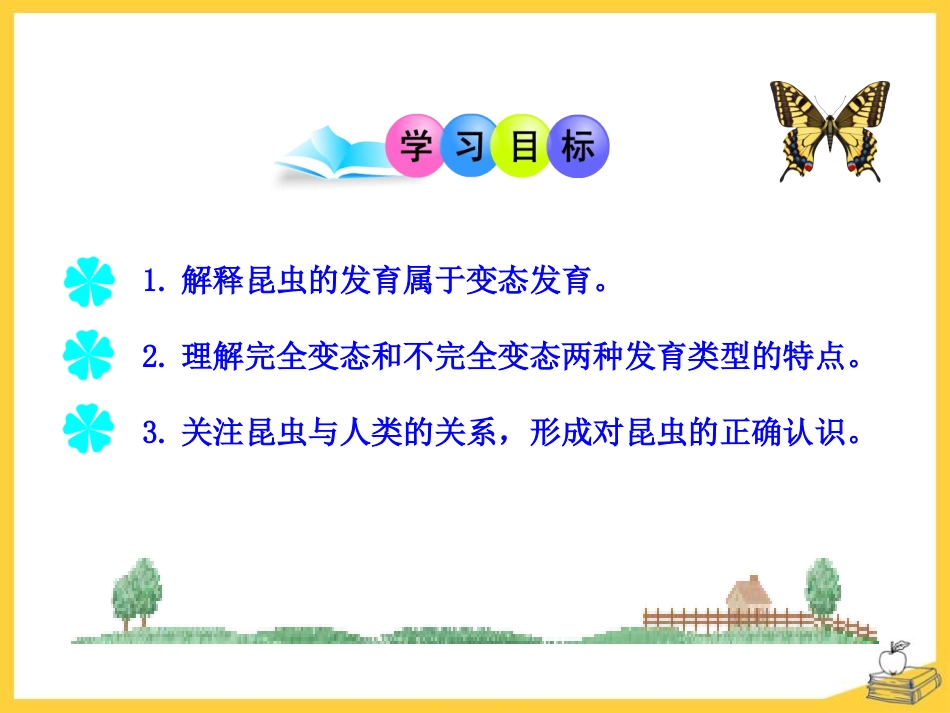 学习目标

1. 解释昆虫的发育属于变态发育。

2. 理解完全变态和不完全变态两种发育类型的特点。

3. 关注昆虫与人类的关系，形成对昆虫的正确认识。